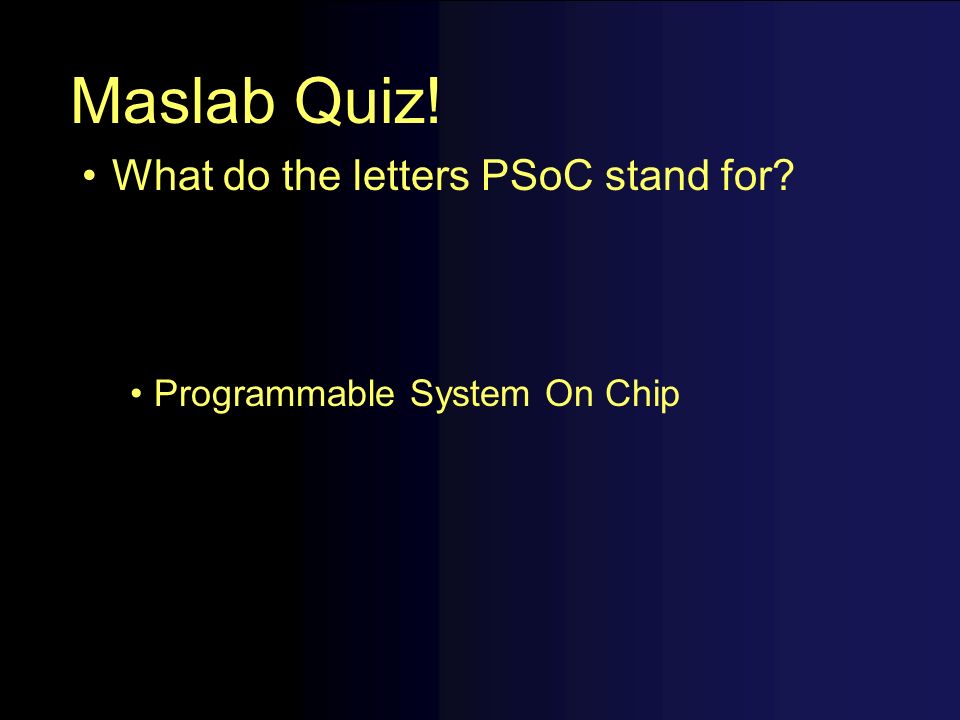 Maslab Quiz!

• What do the letters PSoC stand for?

• Programmable System On Chip